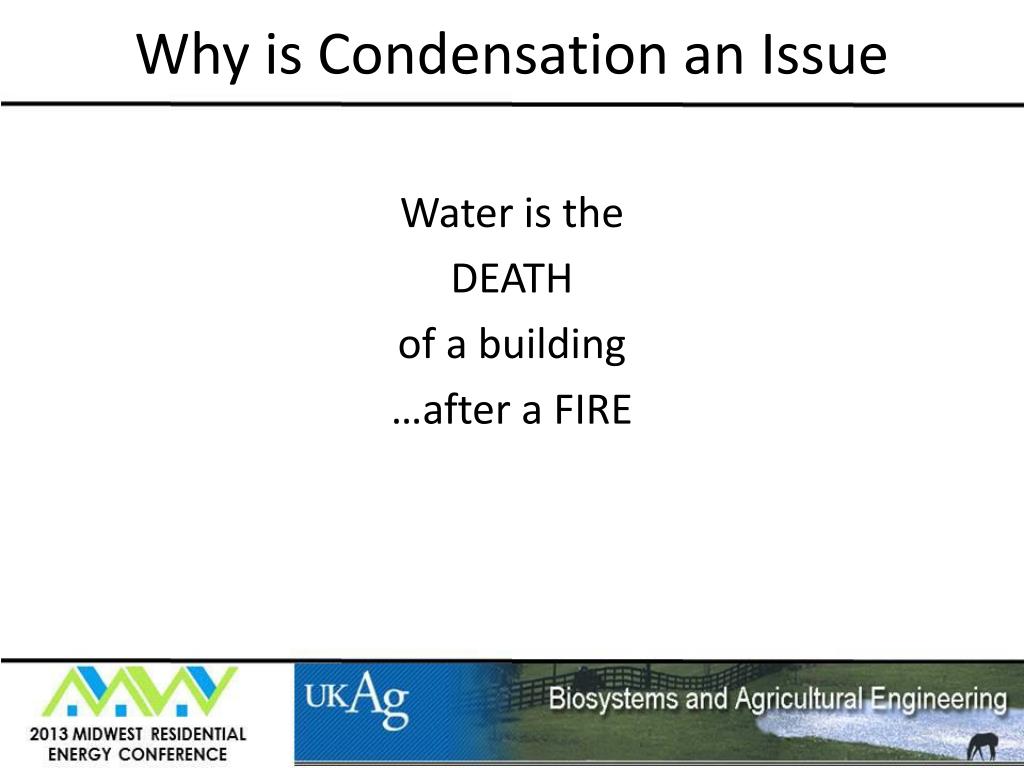 Why is Condensation an Issue

Water is the
DEATH
of a building
…after a FIRE

2013 MIDWEST RESIDENTIAL ENERGY CONFERENCE

UKAg

Biosystems and Agricultural Engineering